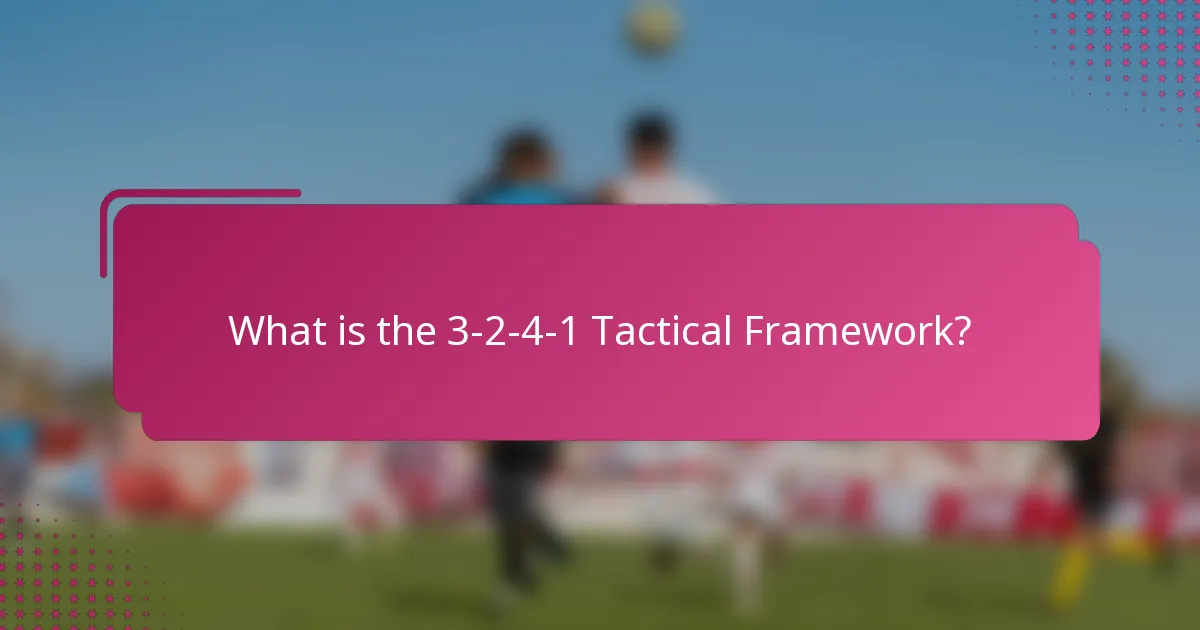 What is the 3-2-4-1 Tactical Framework?